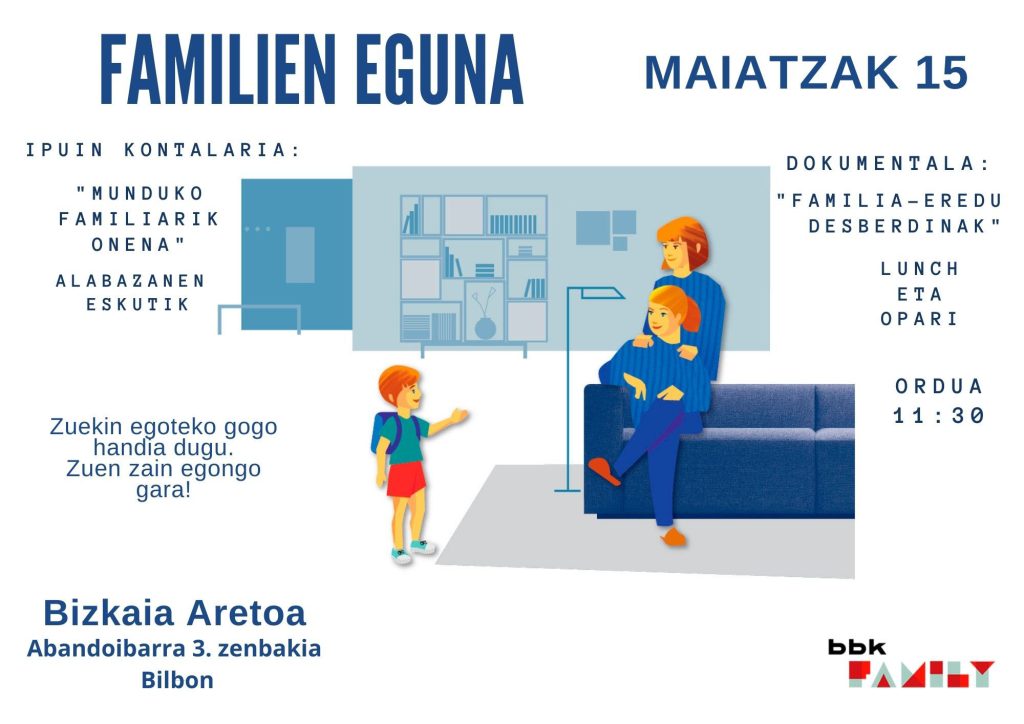 FAMILIEN EGUNA

MAIATZAK 15

IPUIN KONTALARIA:

"MUNDUKO FAMILIARIK ONENA"

ALABAZANEN ESKUTIK

DOKUMENTALA:

"FAMILIA-EREDU DESBERDINAK"

LUNCH ETA OPARI

ORDUA 11:30

Zuekin egoteko gogo handia dugu. Zuen zain egongo gara!

Bizkaia Aretoa
Abandoibarra 3. zenbakia
Bilbon

bbk FAMILY